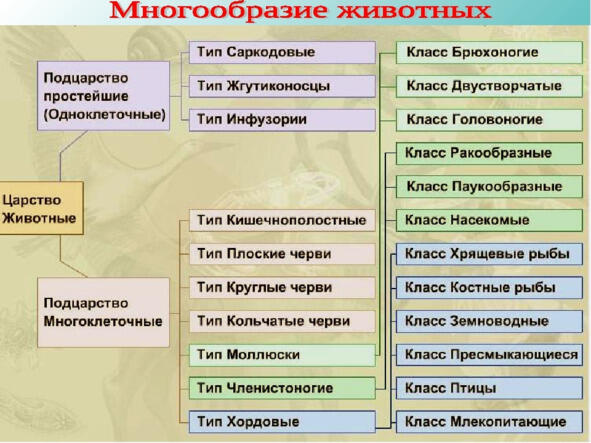 Многообразие животных

Царство Животные

Подцарство простейшие (Одноклеточные)

Тип Саркодовые
Тип Жгутиконосцы
Тип Инфузории

Подцарство Многоклеточные

Тип Кишечнополостные
Тип Плоские черви
Тип Круглые черви
Тип Кольчатые черви
Тип Моллюски
Тип Членистоногие
Тип Хордовые

Класс Брюхоногие
Класс Двустворчатые
Класс Головоногие
Класс Ракообразные
Класс Паукообразные
Класс Насекомые
Класс Хрящевые рыбы
Класс Костные рыбы
Класс Земноводные
Класс Пресмыкающиеся
Класс Птицы
Класс Млекопитающие